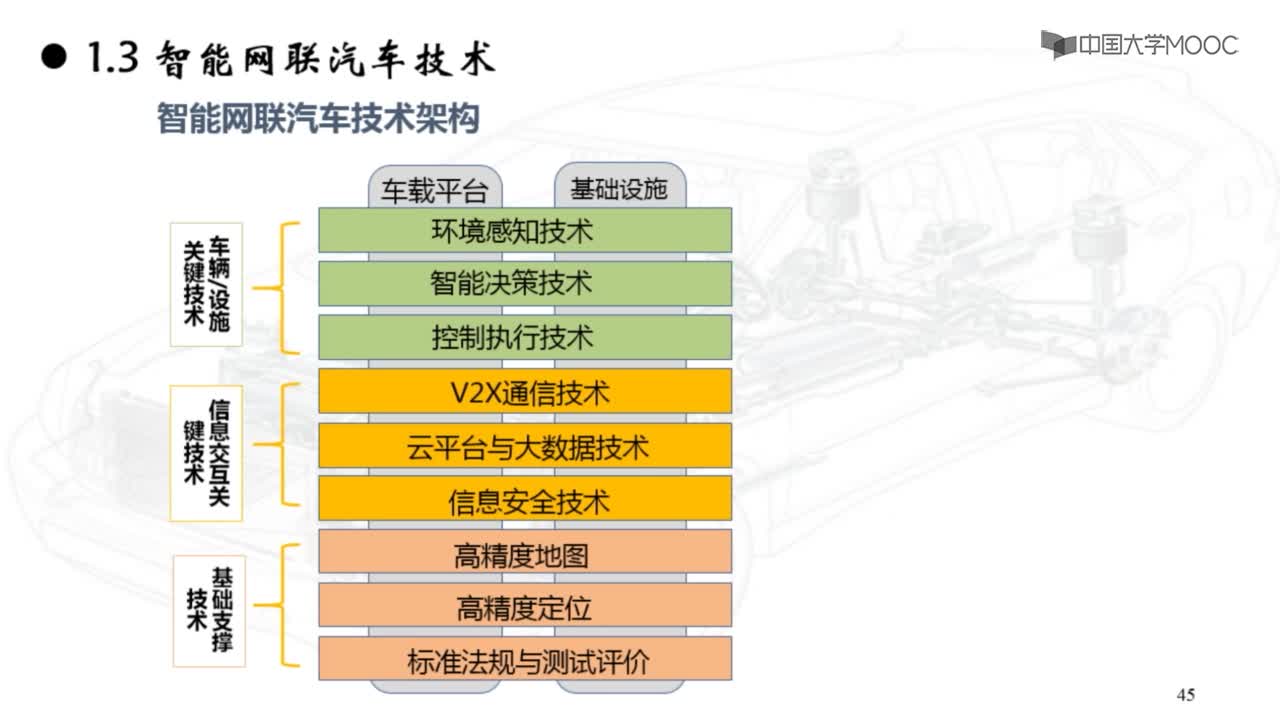 ● 1.3 智能网联汽车技术

中国大学MOOC

智能网联汽车技术架构

车载平台

基础设施

车辆/设施关键技术

环境感知技术

智能决策技术

控制执行技术

信息交互关键技术

V2X通信技术

云平台与大数据技术

信息安全技术

基础支撑技术

高精度地图

高精度定位

标准法规与测试评价

45